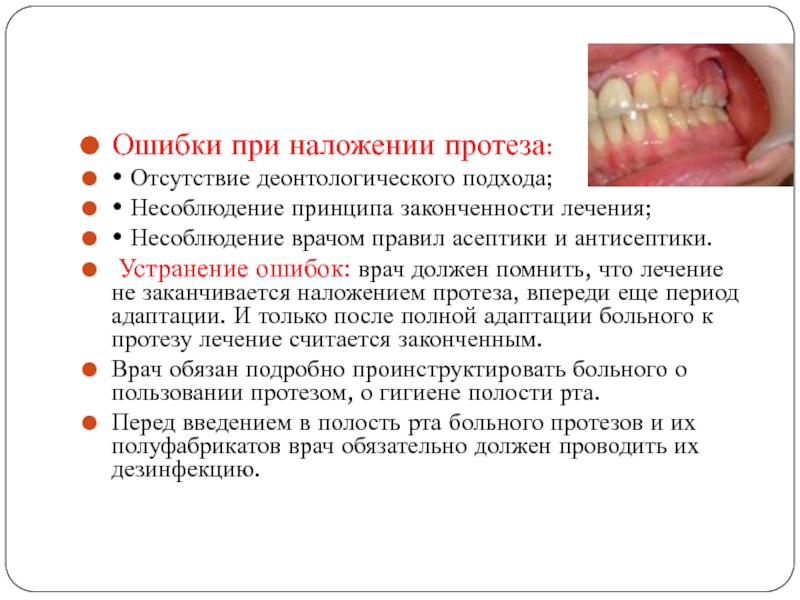 Ошибки при наложении протеза:

• Отсутствие деонтологического подхода;

• Несоблюдение принципа законченности лечения;

• Несоблюдение врачом правил асептики и антисептики.

Устранение ошибок: врач должен помнить, что лечение не заканчивается наложением протеза, впереди еще период адаптации. И только после полной адаптации больного к протезу лечение считается законченным.

Врач обязан подробно проинструктировать больного о пользовании протезом, о гигиене полости рта.

Перед введением в полость рта больного протезов и их полуфабрикатов врач обязательно должен проводить их дезинфекцию.